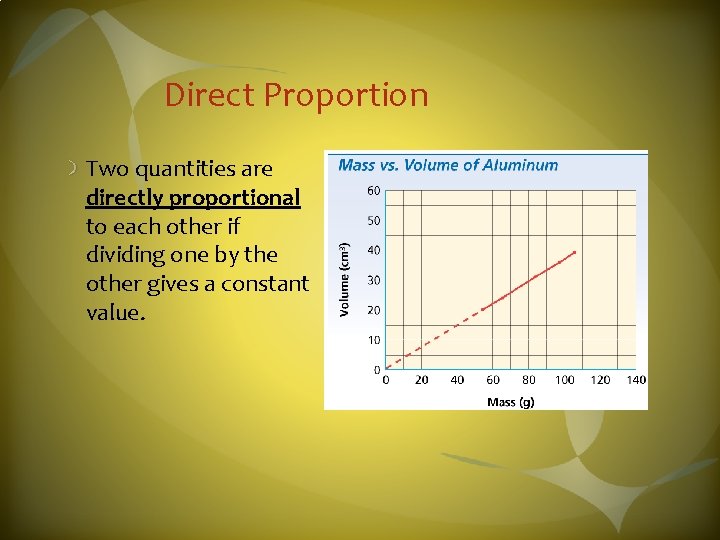 Direct Proportion

Two quantities are **directly proportional** to each other if dividing one by the other gives a constant value.

Mass vs. Volume of Aluminum

Volume ($cm^3$)

60
50
40
30
20
10
0

0 20 40 60 80 100 120 140

Mass (g)